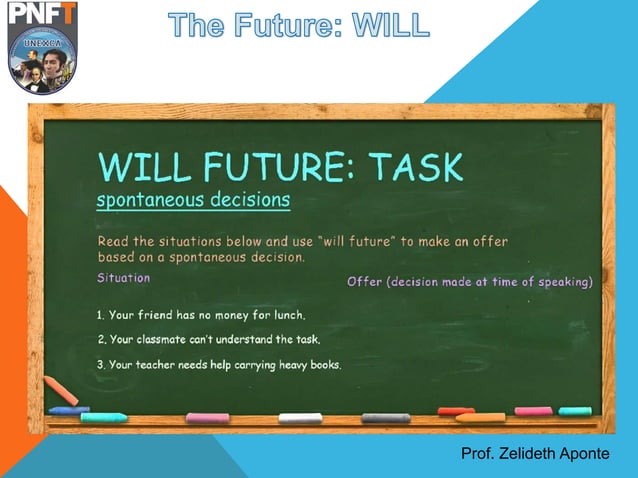 PNFT

UNEXCA

The Future: WILL

WILL FUTURE: TASK

spontaneous decisions

Read the situations below and use "will future" to make an offer based on a spontaneous decision.

Situation

Offer (decision made at time of speaking)

1. Your friend has no money for lunch.

2. Your classmate can't understand the task.

3. Your teacher needs help carrying heavy books.

Prof. Zelideth Aponte